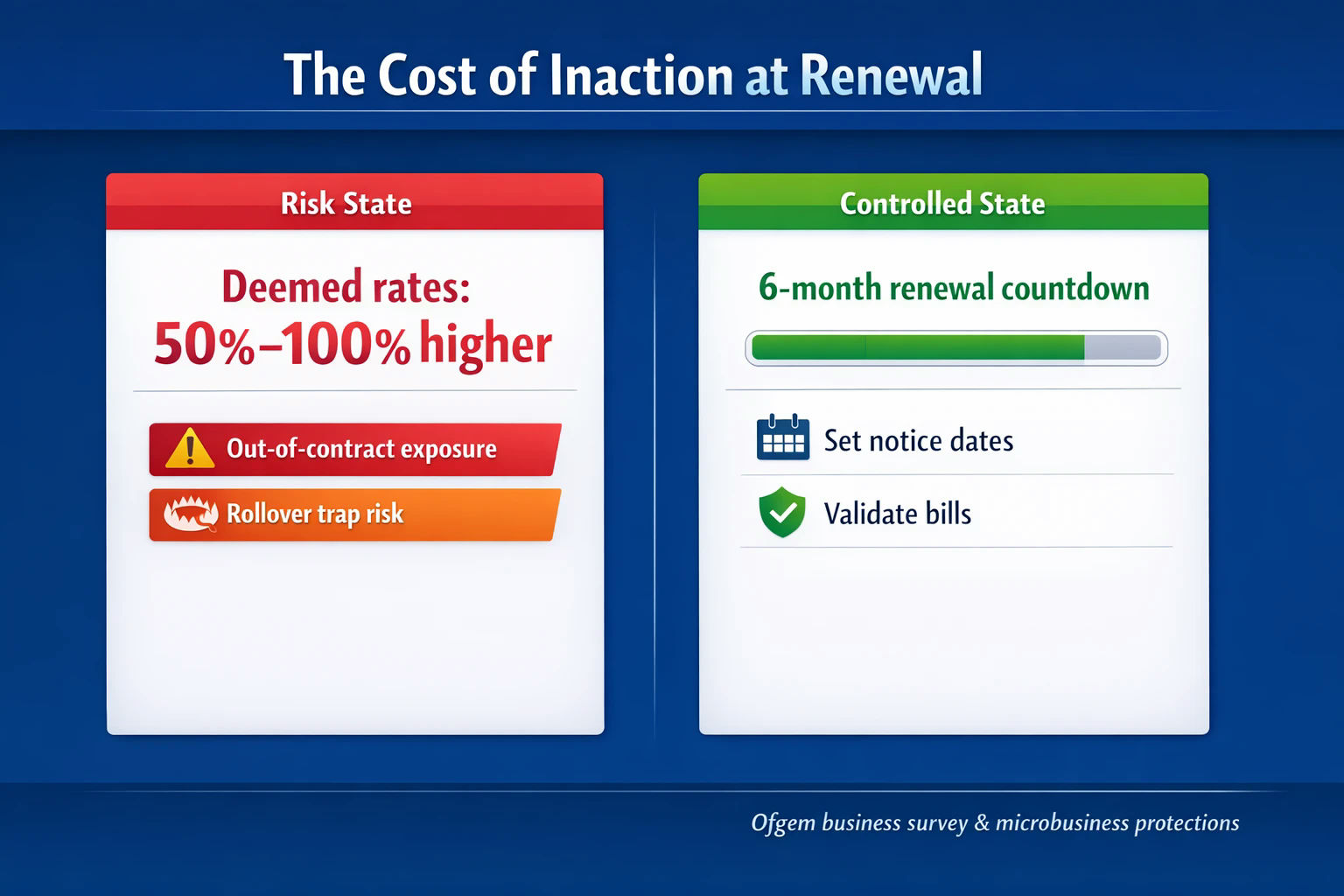 The Cost of Inaction at Renewal

Risk State

Deemed rates:
50%–100% higher

Out-of-contract exposure

Rollover trap risk

Controlled State

6-month renewal countdown

Set notice dates

Validate bills

Ofgem business survey & microbusiness protections